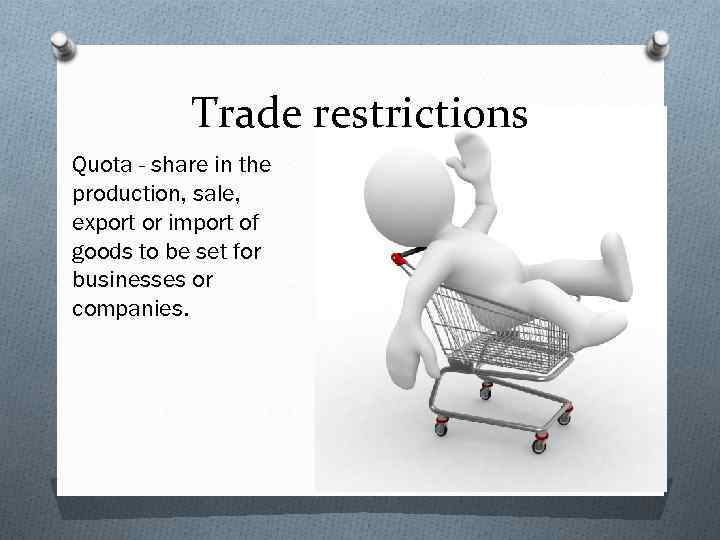 Trade restrictions

Quota - share in the production, sale, export or import of goods to be set for businesses or companies.